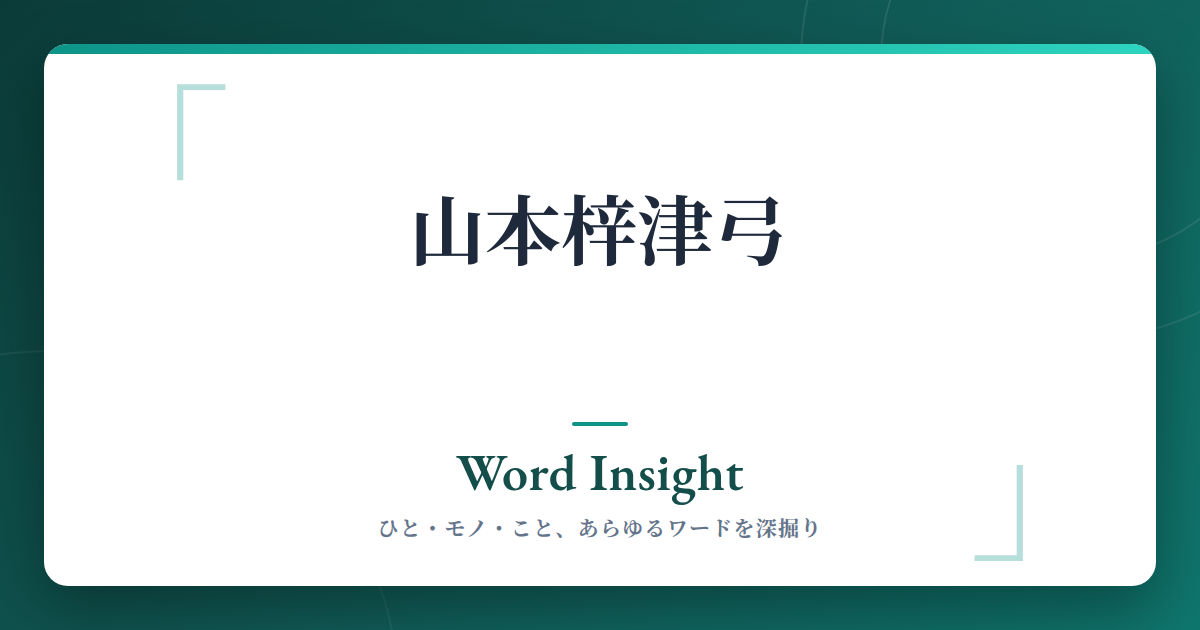 山本梓津弓

Word Insight

ひと・モノ・こと、あらゆるワードを深掘り